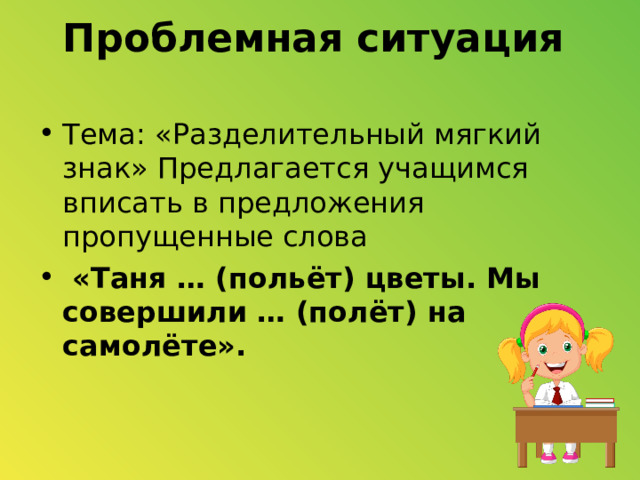 Проблемная ситуация

• Тема: «Разделительный мягкий знак» Предлагается учащимся вписать в предложения пропущенные слова

• «Таня … (польёт) цветы. Мы совершили … (полёт) на самолёте».